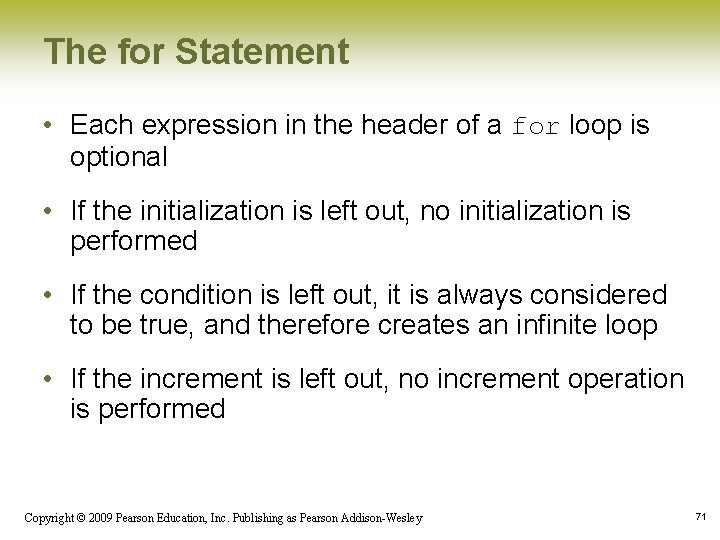 The for Statement

• Each expression in the header of a for loop is optional

• If the initialization is left out, no initialization is performed

• If the condition is left out, it is always considered to be true, and therefore creates an infinite loop

• If the increment is left out, no increment operation is performed

Copyright © 2009 Pearson Education, Inc. Publishing as Pearson Addison-Wesley

71